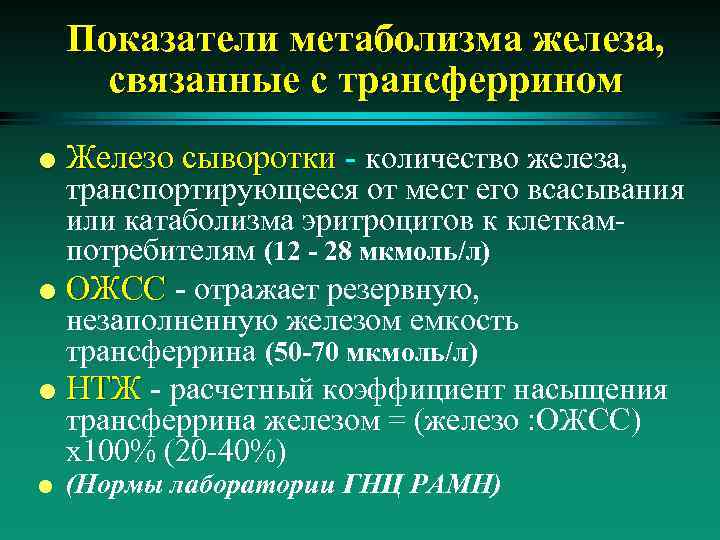 Показатели метаболизма железа, связанные с трансферрином

Железо сыворотки - количество железа, транспортирующееся от мест его всасывания или катаболизма эритроцитов к клеткам-потребителям (12 - 28 мкмоль/л)

ОЖСС - отражает резервную, незаполненную железом емкость трансферрина (50-70 мкмоль/л)

НТЖ - расчетный коэффициент насыщения трансферрина железом = (железо :ОЖСС) х100% (20-40%)

(Нормы лаборатории ГНЦ РАМН)